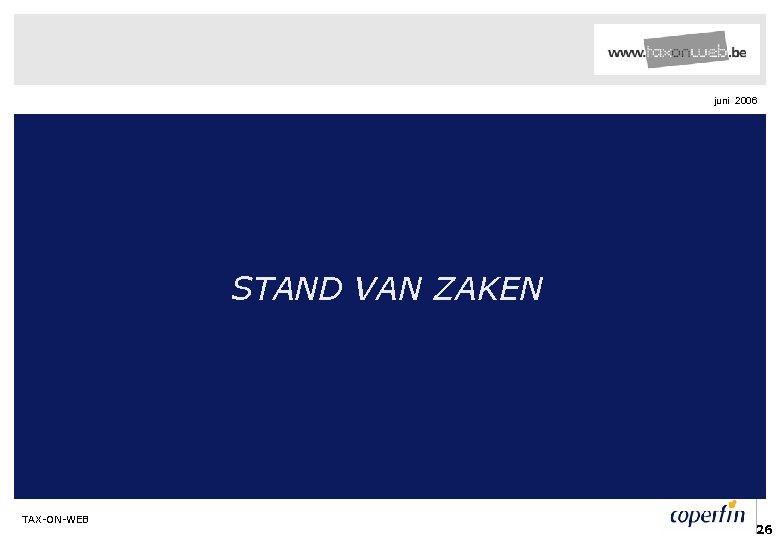 www.taxonweb.be

juni 2006

STAND VAN ZAKEN

TAX-ON-WEB

coperfin

26